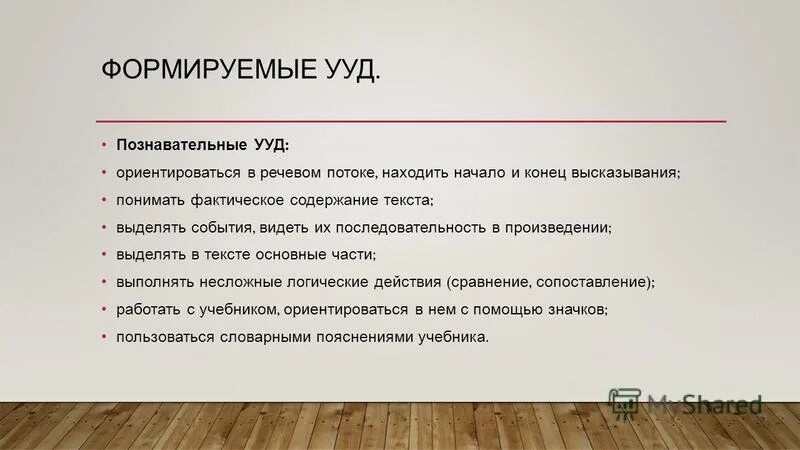 ФОРМИРУЕМЫЕ УУД.

• Познавательные УУД:
• ориентироваться в речевом потоке, находить начало и конец высказывания;
• понимать фактическое содержание текста;
• выделять события, видеть их последовательность в произведении;
• выделять в тексте основные части;
• выполнять несложные логические действия (сравнение, сопоставление);
• работать с учебником, ориентироваться в нем с помощью значков;
• пользоваться словарными пояснениями учебника.

MyShared